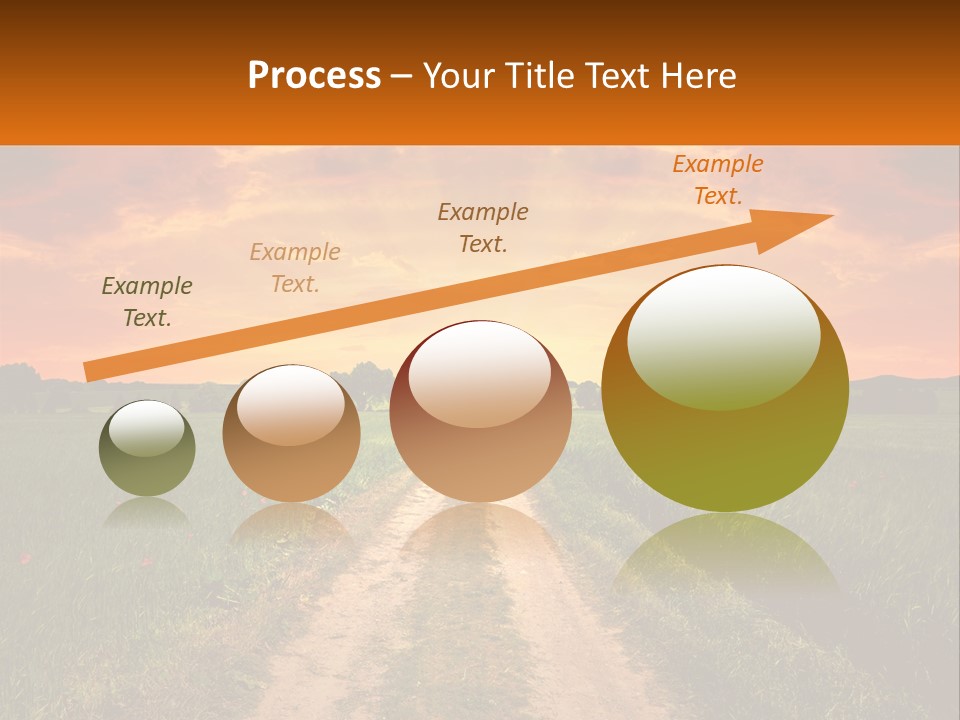 Process – Your Title Text Here

Example Text.

Example Text.

Example Text.

Example Text.